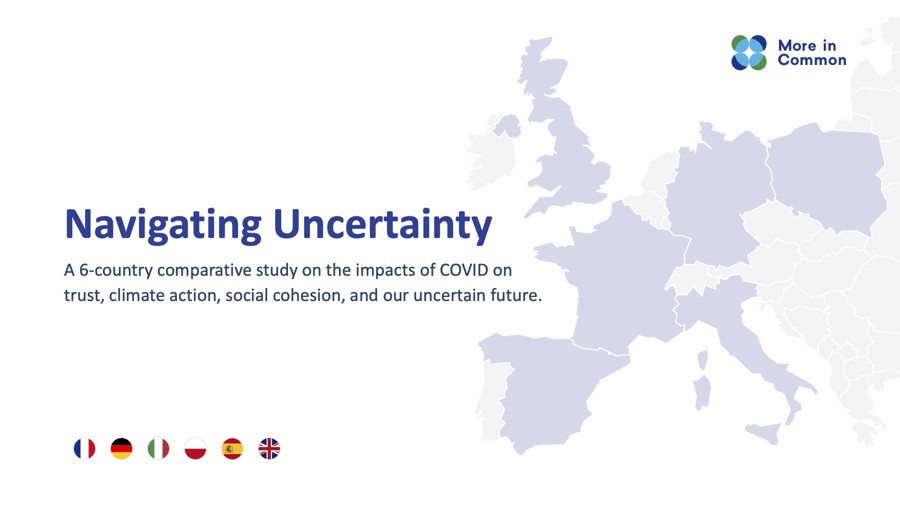 More in Common

Navigating Uncertainty

A 6-country comparative study on the impacts of COVID on trust, climate action, social cohesion, and our uncertain future.